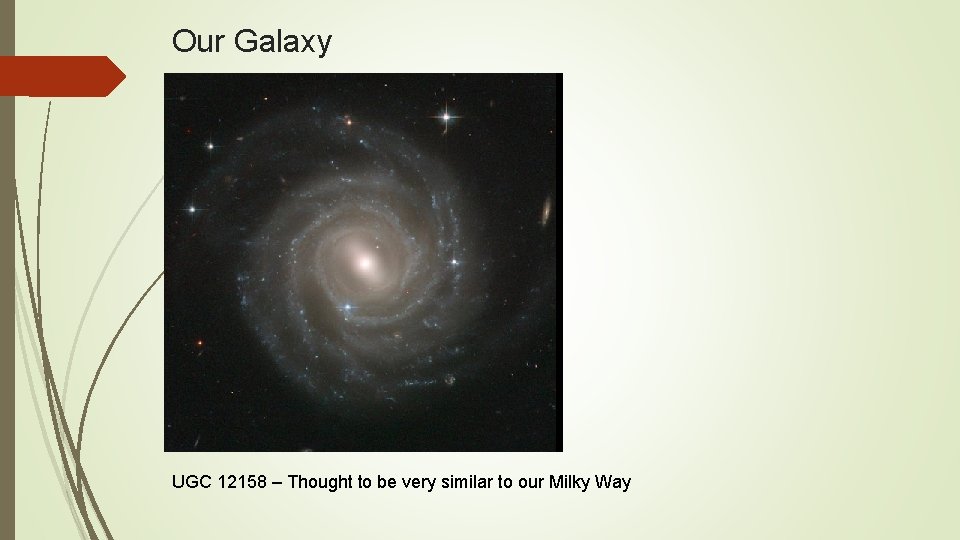 Our Galaxy

UGC 12158 – Thought to be very similar to our Milky Way